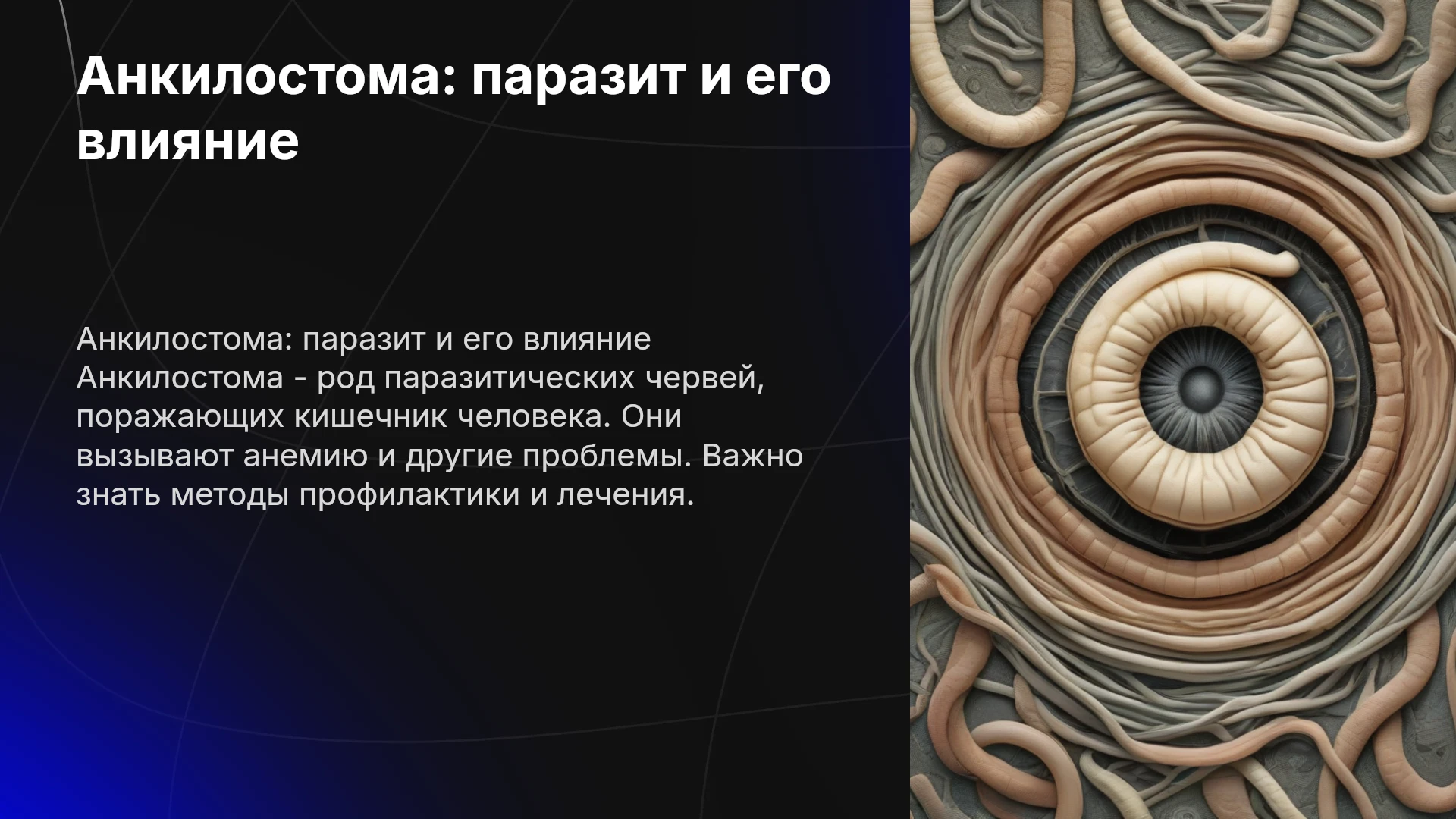 Анкилостома: паразит и его влияние

Анкилостома: паразит и его влияние Анкилостома - род паразитических червей, поражающих кишечник человека. Они вызывают анемию и другие проблемы. Важно знать методы профилактики и лечения.